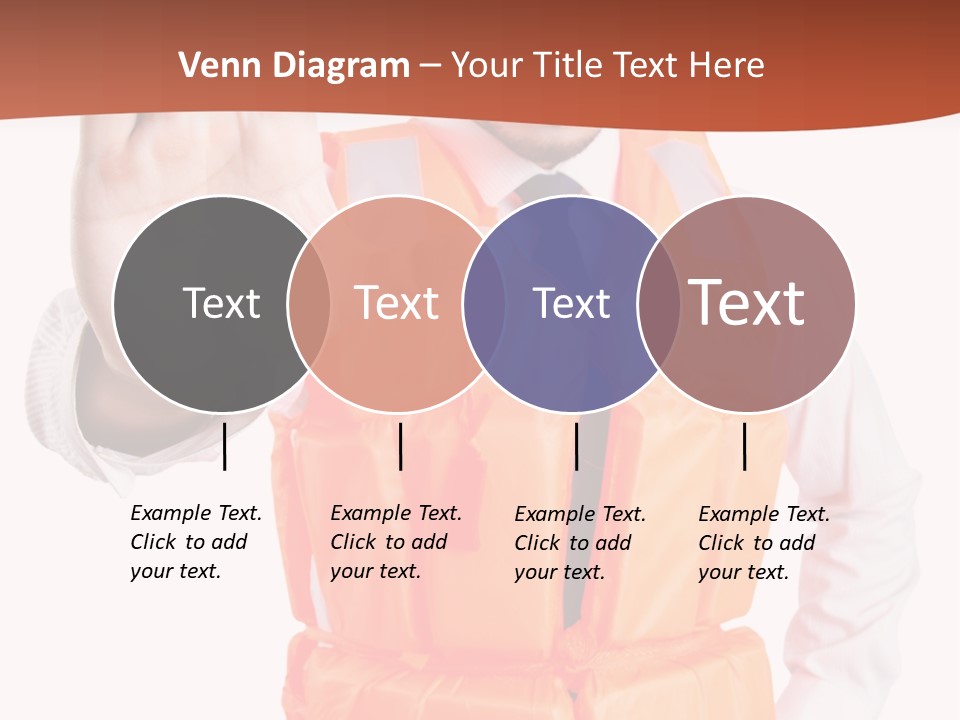 Venn Diagram – Your Title Text Here

Text

Text

Text

Text

Example Text. Click to add your text.

Example Text. Click to add your text.

Example Text. Click to add your text.

Example Text. Click to add your text.